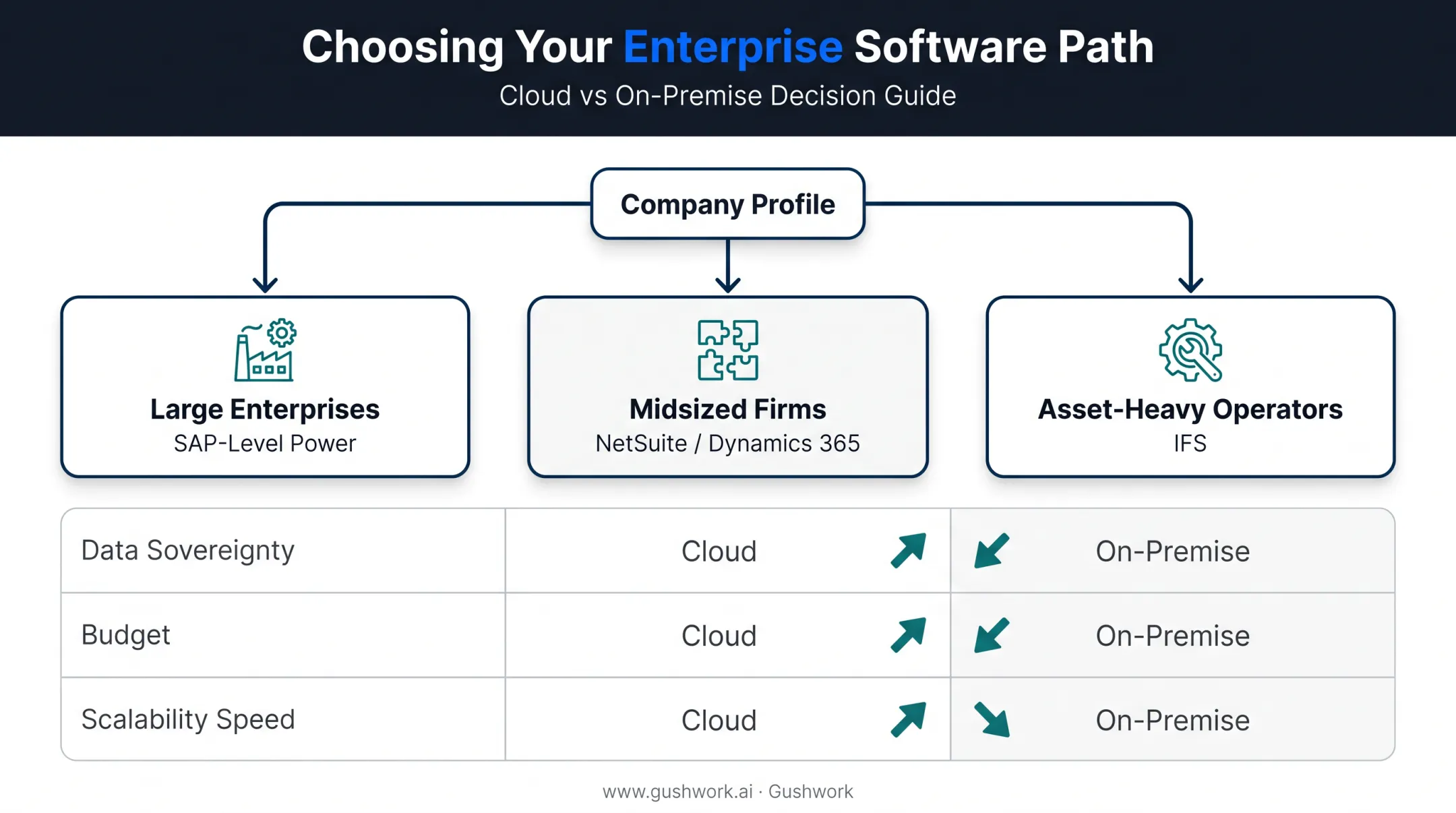 Choosing Your Enterprise Software Path
Cloud vs On-Premise Decision Guide

Company Profile

Large Enterprises
SAP-Level Power

Midsized Firms
NetSuite / Dynamics 365

Asset-Heavy Operators
IFS

| Data Sovereignty | Cloud | On-Premise |
|---|---|---|
| Budget | Cloud | On-Premise |
| Scalability Speed | Cloud | On-Premise |

www.gushwork.ai · Gushwork